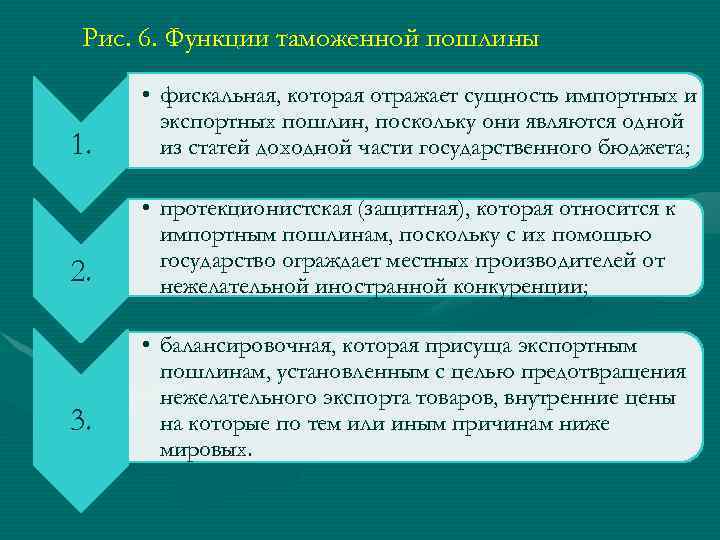 Рис. 6. Функции таможенной пошлины

1.

• фискальная, которая отражает сущность импортных и экспортных пошлин, поскольку они являются одной из статей доходной части государственного бюджета;

2.

• протекционистская (защитная), которая относится к импортным пошлинам, поскольку с их помощью государство ограждает местных производителей от нежелательной иностранной конкуренции;

3.

• балансировочная, которая присуща экспортным пошлинам, установленным с целью предотвращения нежелательного экспорта товаров, внутренние цены на которые по тем или иным причинам ниже мировых.